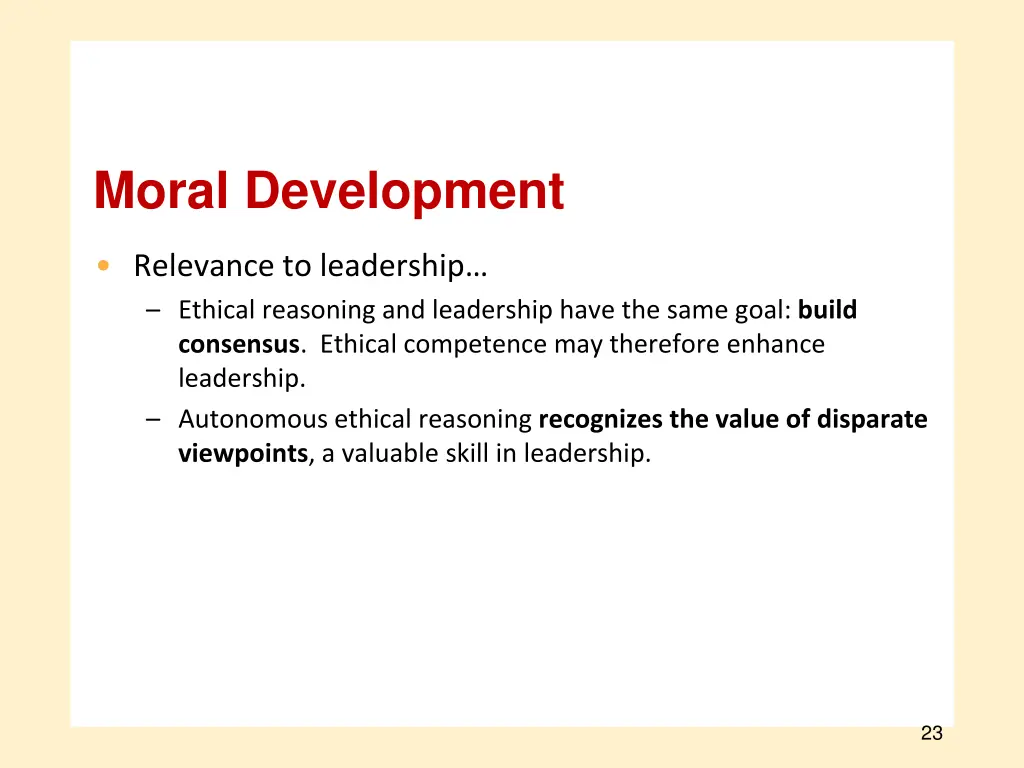 Moral Development

• Relevance to leadership…
– Ethical reasoning and leadership have the same goal: build consensus. Ethical competence may therefore enhance leadership.
– Autonomous ethical reasoning recognizes the value of disparate viewpoints, a valuable skill in leadership.

23